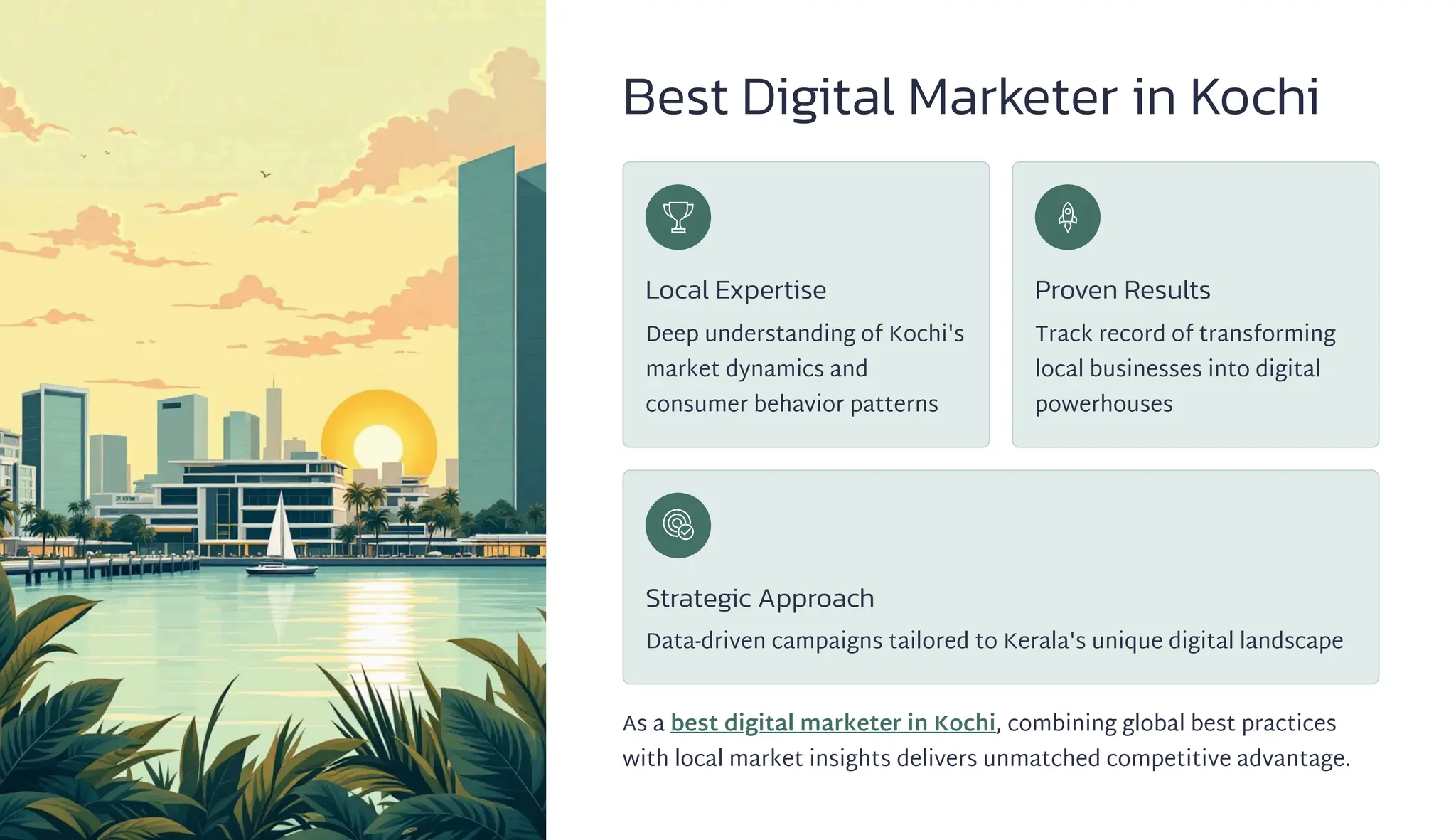 Best Digital Marketer in Kochi

Local Expertise

Deep understanding of Kochi's market dynamics and consumer behavior patterns

Proven Results

Track record of transforming local businesses into digital powerhouses

Strategic Approach

Data-driven campaigns tailored to Kerala's unique digital landscape

As a best digital marketer in Kochi, combining global best practices with local market insights delivers unmatched competitive advantage.